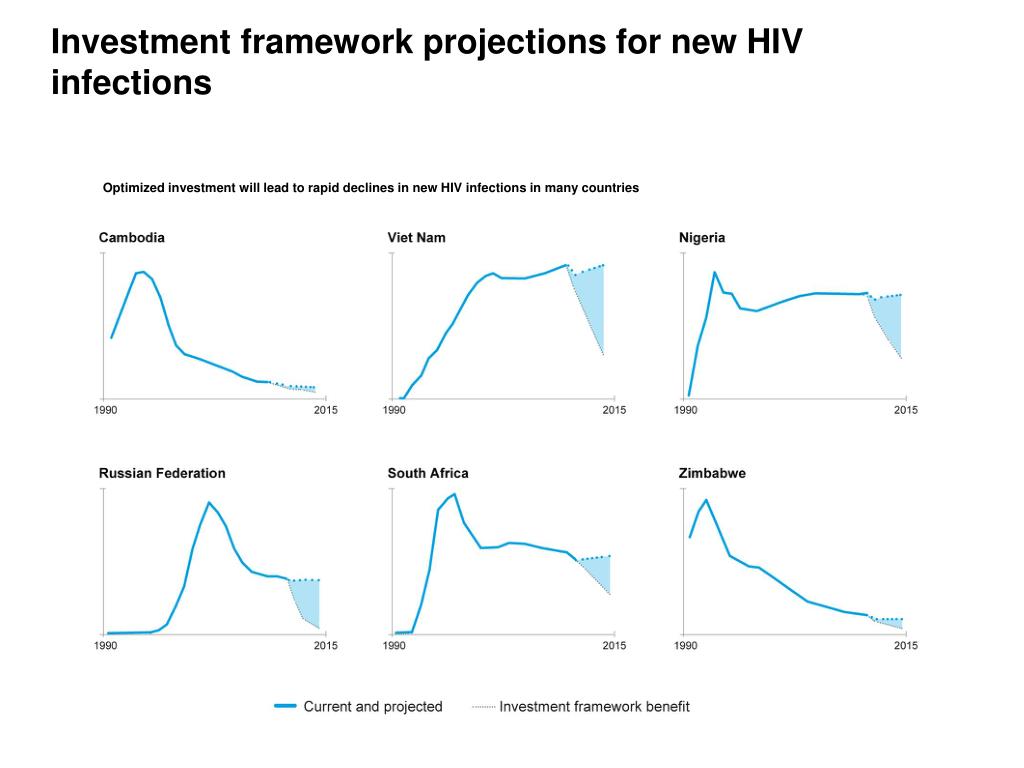 Investment framework projections for new HIV infections

Optimized investment will lead to rapid declines in new HIV infections in many countries

Cambodia

1990 2015

Viet Nam

1990 2015

Nigeria

1990 2015

Russian Federation

1990 2015

South Africa

1990 2015

Zimbabwe

1990 2015

Current and projected Investment framework benefit